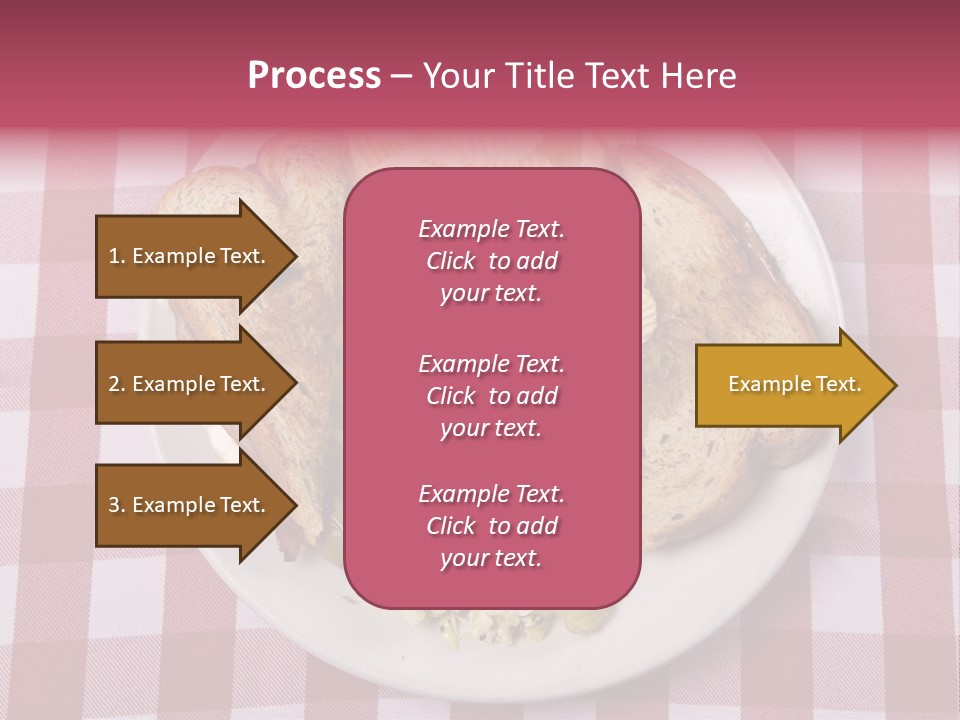 Process – Your Title Text Here

1. Example Text.

2. Example Text.

3. Example Text.

Example Text. Click to add your text.

Example Text. Click to add your text.

Example Text. Click to add your text.

Example Text.